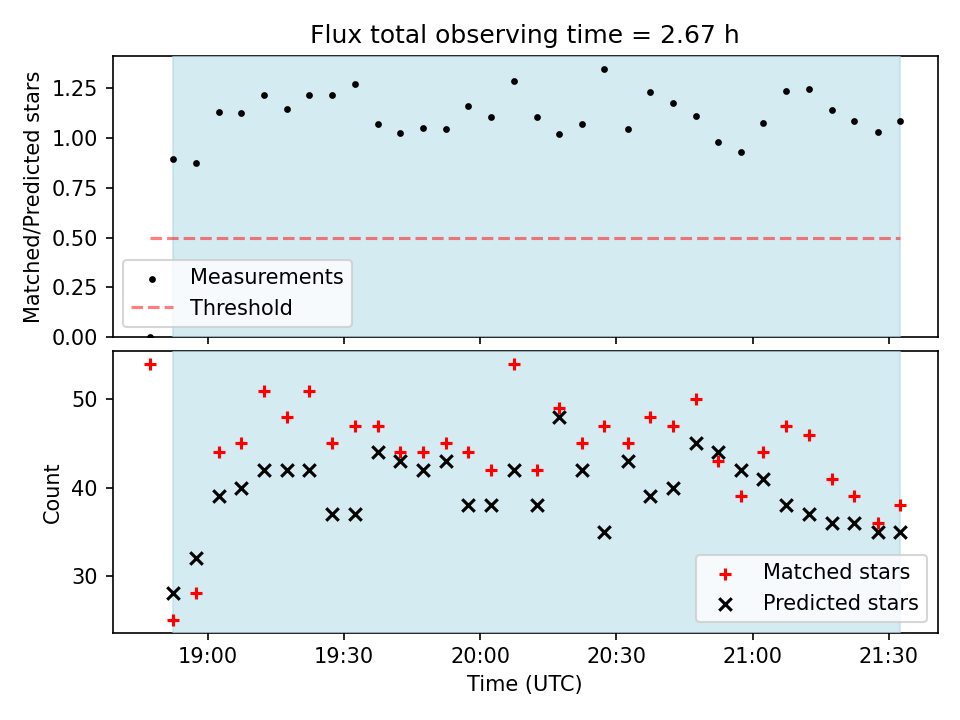 Flux total observing time = 2.67 h

Matched/Predicted stars

1.25
1.00
0.75
0.50
0.25
0.00

Measurements
Threshold

Count

50
40
30

Matched stars
Predicted stars

19:00
19:30
20:00
20:30
21:00
21:30

Time (UTC)